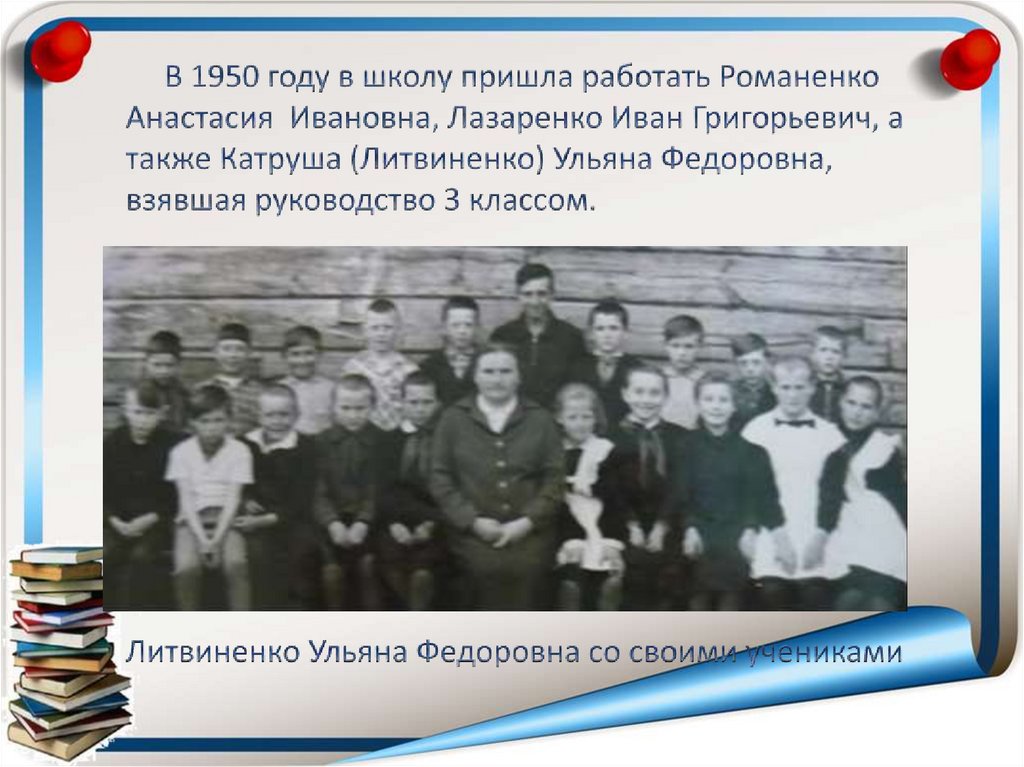 В 1950 году в школу пришла работать Романенко Анастасия Ивановна, Лазаренко Иван Григорьевич, а также Катруша (Литвиненко) Ульяна Федоровна, взявшая руководство 3 классом.

Литвиненко Ульяна Федоровна со своими учениками